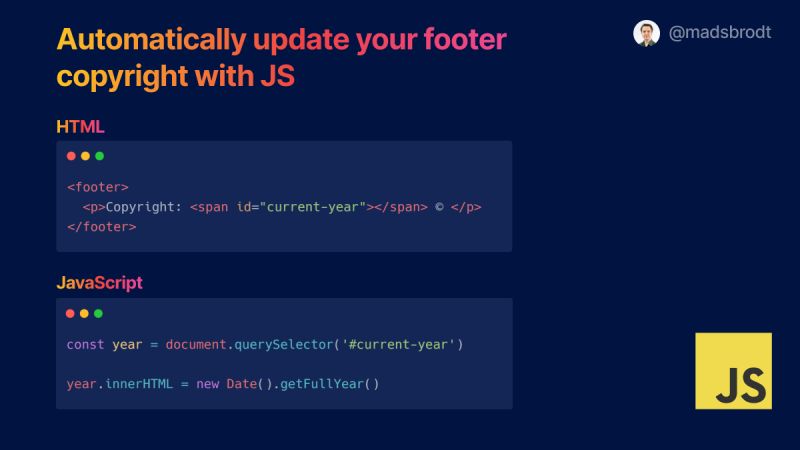 Automatically update your footer copyright with JS

@madsbrodt

HTML

<footer>
  <p>Copyright: <span id="current-year"></span> © </p>
</footer>

JavaScript

const year = document.querySelector('#current-year')

year.innerHTML = new Date().getFullYear()

JS